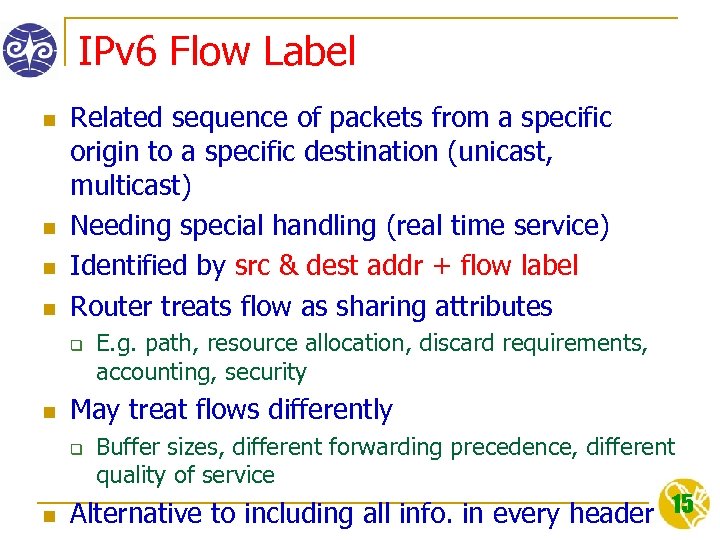 IPv6 Flow Label

- Related sequence of packets from a specific origin to a specific destination (unicast, multicast)
- Needing special handling (real time service)
- Identified by src & dest addr + flow label
- Router treats flow as sharing attributes
  - E.g. path, resource allocation, discard requirements, accounting, security
- May treat flows differently
  - Buffer sizes, different forwarding precedence, different quality of service
- Alternative to including all info. in every header

15